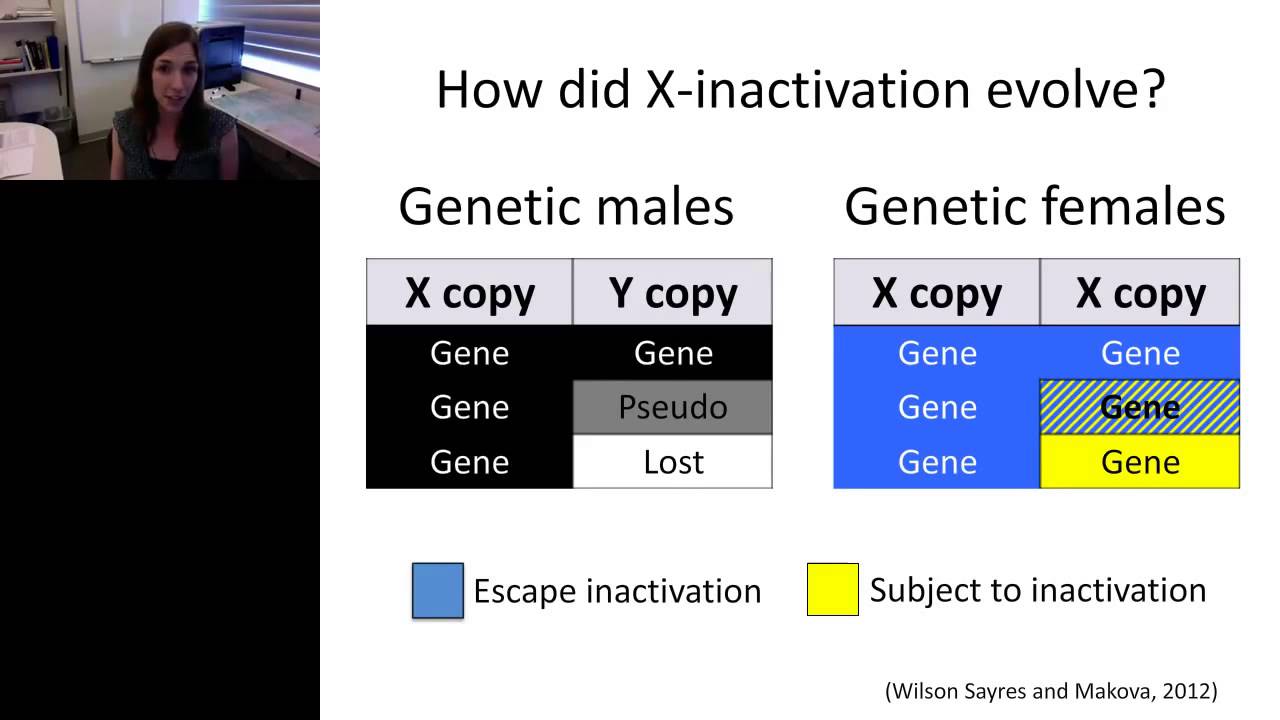 How did X-inactivation evolve?

Genetic males

| X copy | Y copy |
|---|---|
| Gene | Gene |
| Gene | Pseudo |
| Gene | Lost |

Genetic females

| X copy | X copy |
|---|---|
| Gene | Gene |
| Gene | Gene |
| Gene | Gene |

Escape inactivation
Subject to inactivation

(Wilson Sayres and Makova, 2012)